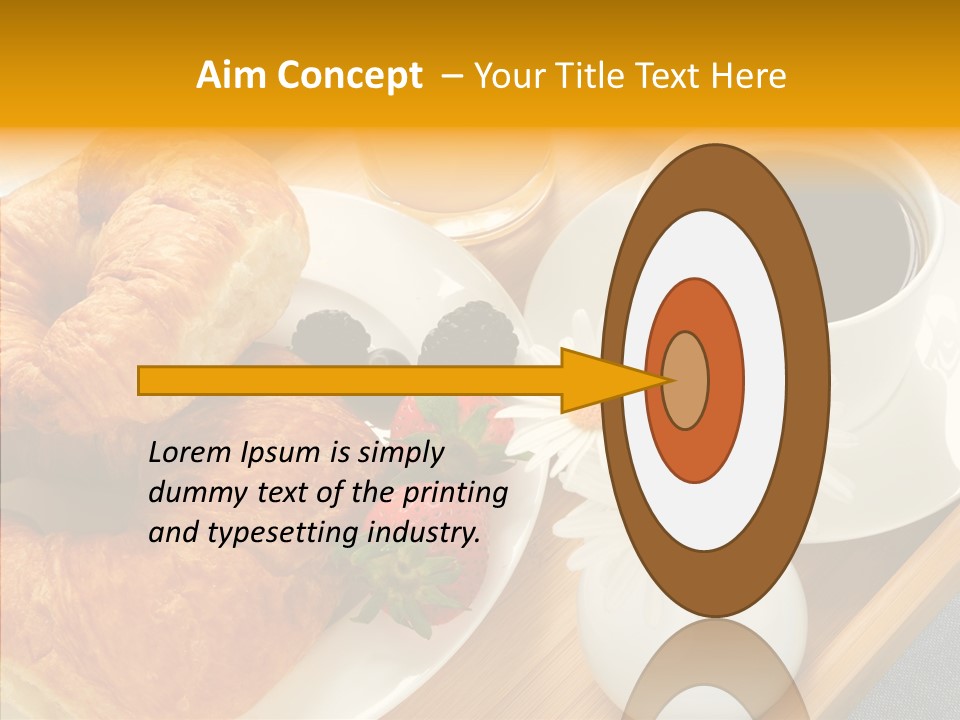 Aim Concept – Your Title Text Here

Lorem Ipsum is simply dummy text of the printing and typesetting industry.